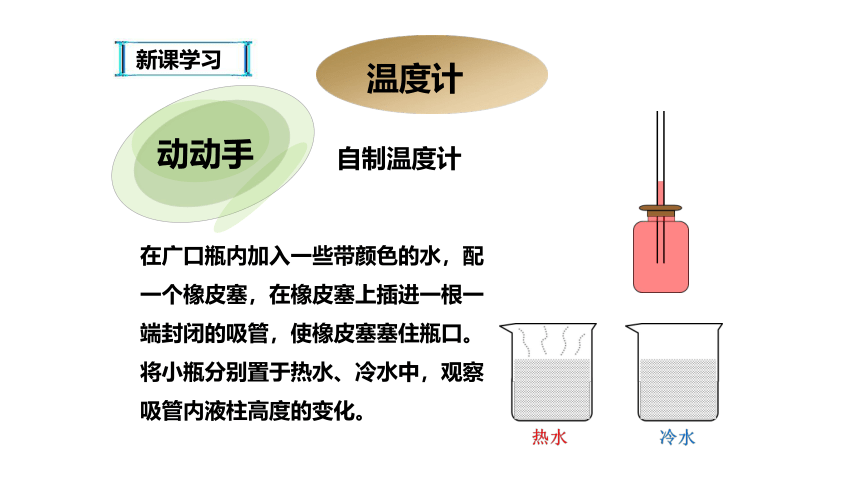 新课学习

温度计

动动手

自制温度计

在广口瓶内加入一些带颜色的水，配一个橡皮塞，在橡皮塞上插进一根一端封闭的吸管，使橡皮塞塞住瓶口。将小瓶分别置于热水、冷水中，观察吸管内液柱高度的变化。

热水

冷水